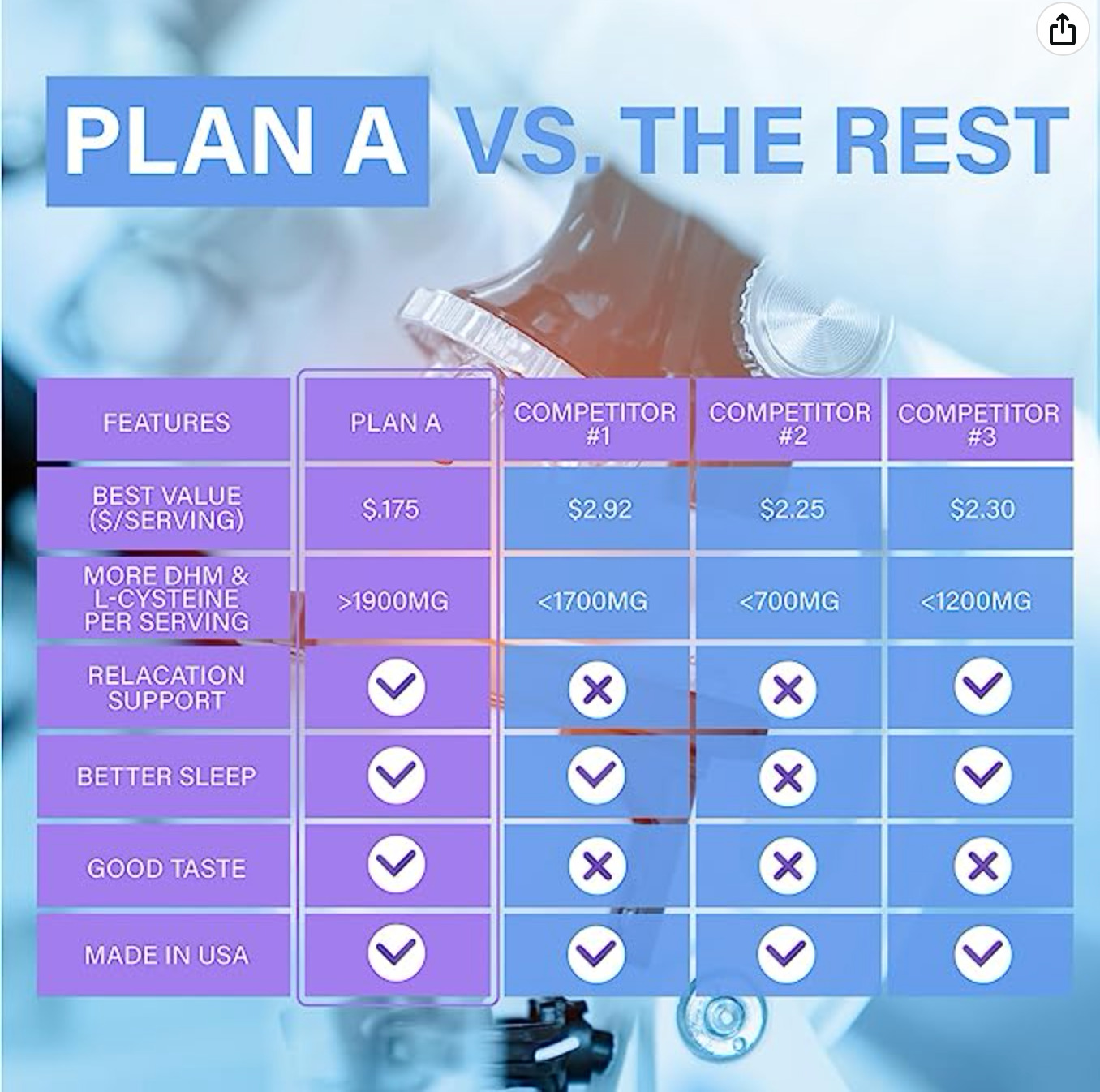 PLAN A VS. THE REST

| FEATURES | PLAN A | COMPETITOR #1 | COMPETITOR #2 | COMPETITOR #3 |
|---|---|---|---|---|
| BEST VALUE ($/SERVING) | $.175 | $2.92 | $2.25 | $2.30 |
| MORE DHM & L-CYSTEINE PER SERVING | >1900MG | <1700MG | <700MG | <1200MG |
| RELACATION SUPPORT | ✓ | ✗ | ✗ | ✓ |
| BETTER SLEEP | ✓ | ✓ | ✗ | ✓ |
| GOOD TASTE | ✓ | ✗ | ✗ | ✗ |
| MADE IN USA | ✓ | ✓ | ✓ | ✓ |